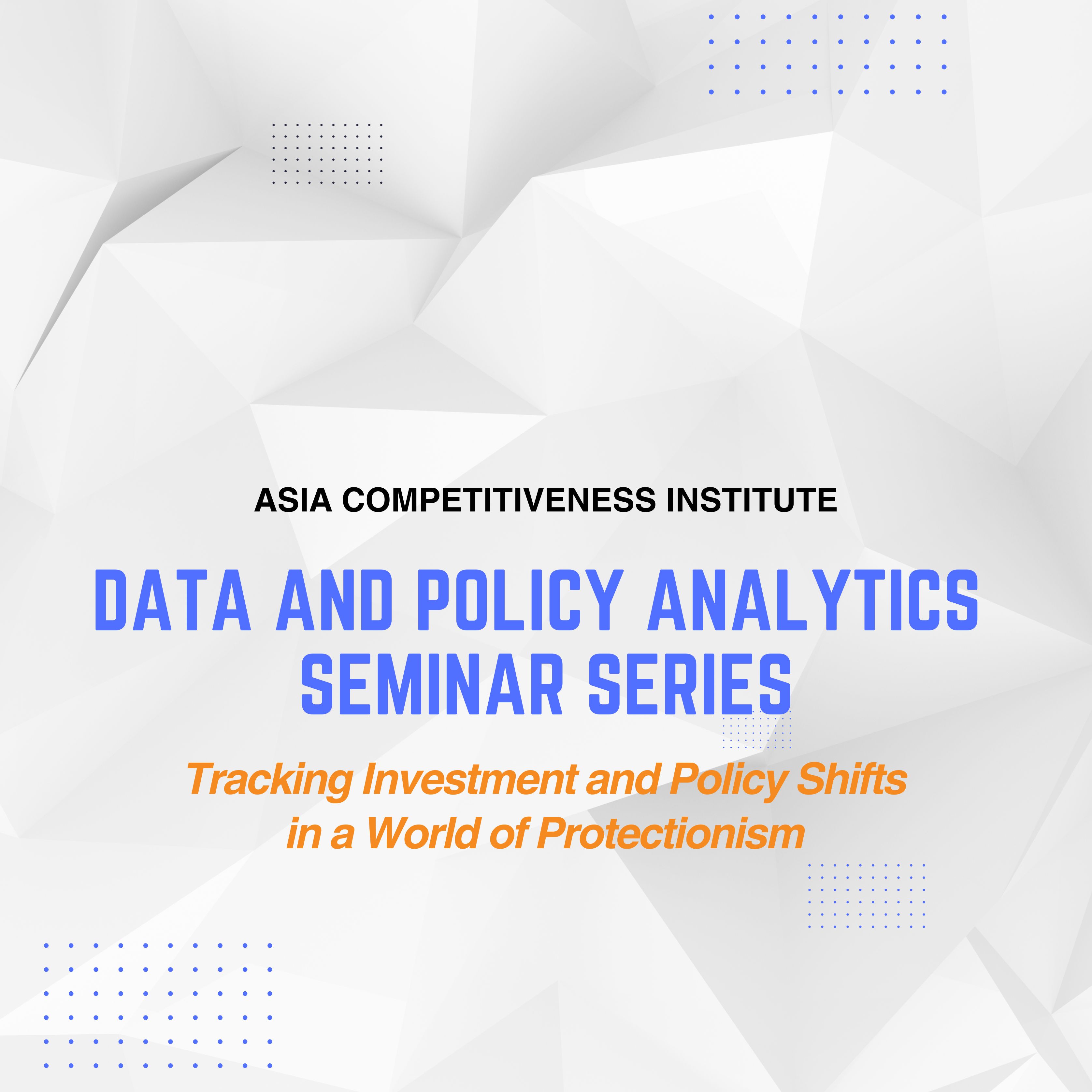 ASIA COMPETITIVENESS INSTITUTE

DATA AND POLICY ANALYTICS SEMINAR SERIES

Tracking Investment and Policy Shifts in a World of Protectionism